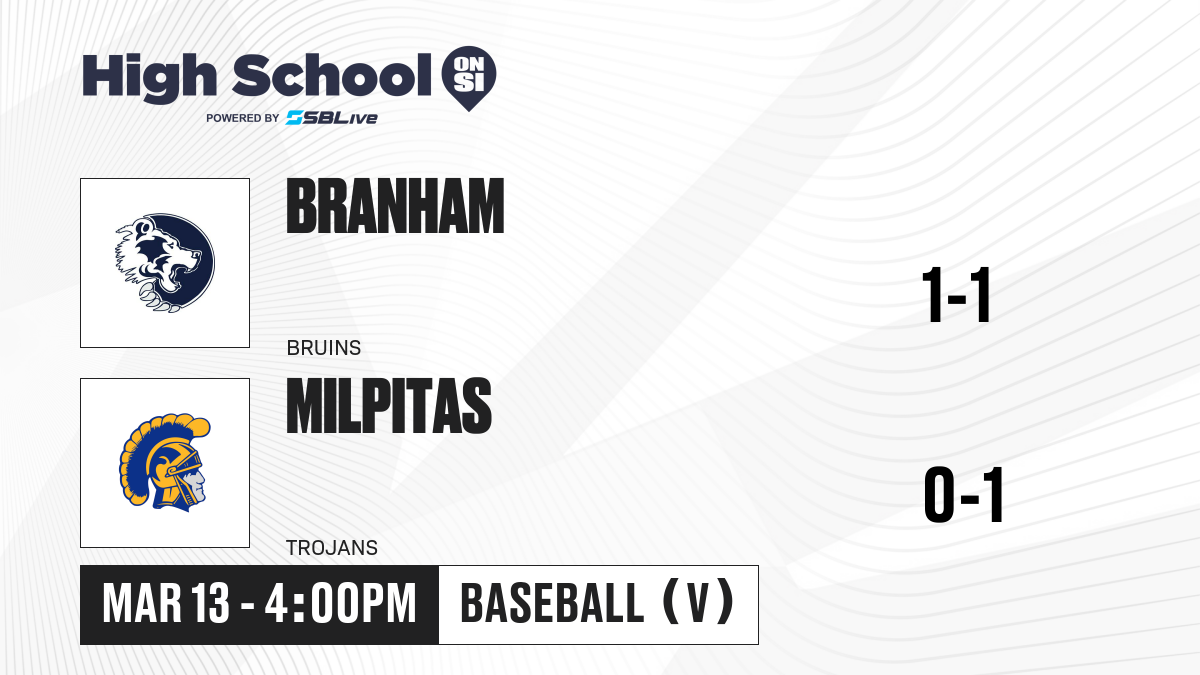 High School ON SI
POWERED BY SBLive

BRANHAM
BRUINS
1-1

MILPITAS
TROJANS
0-1

MAR 13 - 4:00PM
BASEBALL (V)